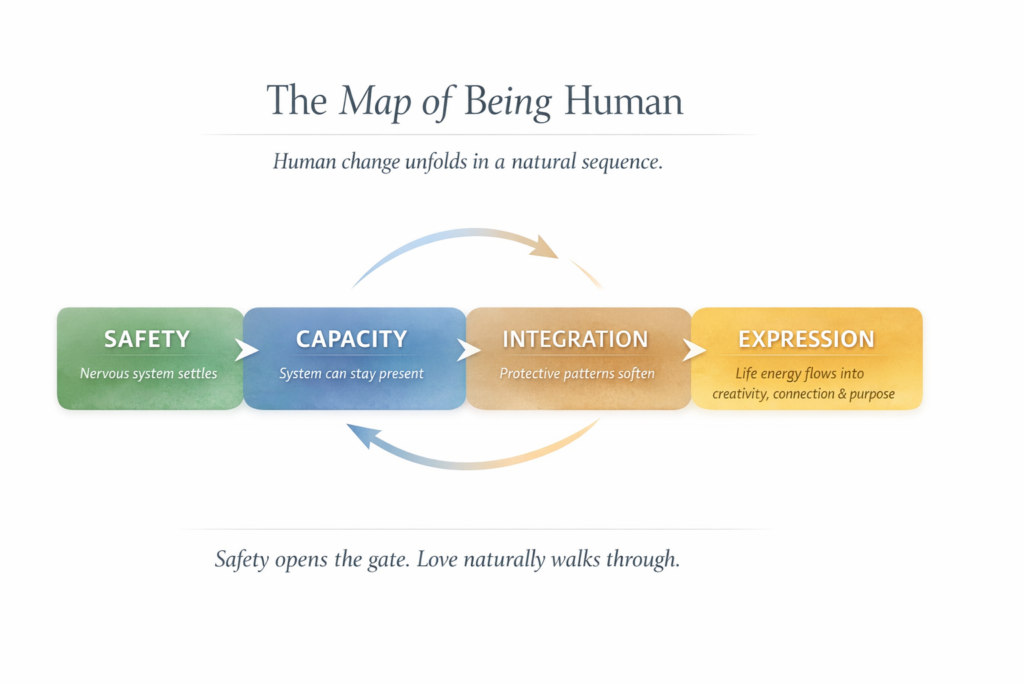 The Map of Being Human

Human change unfolds in a natural sequence.

SAFETY
Nervous system settles

CAPACITY
System can stay present

INTEGRATION
Protective patterns soften

EXPRESSION
Life energy flows into creativity, connection & purpose

Safety opens the gate. Love naturally walks through.